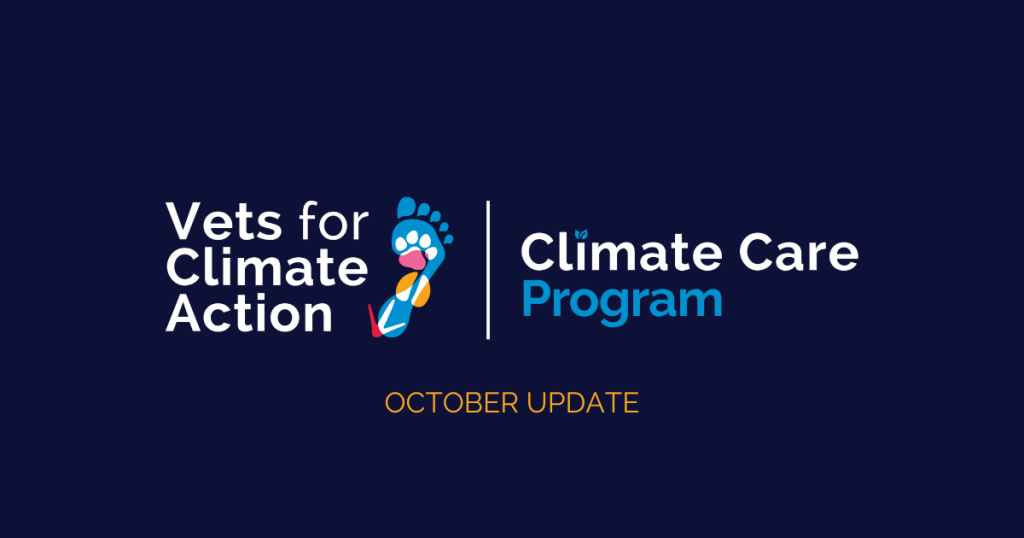 Vets for Climate Action

Climate Care Program

OCTOBER UPDATE